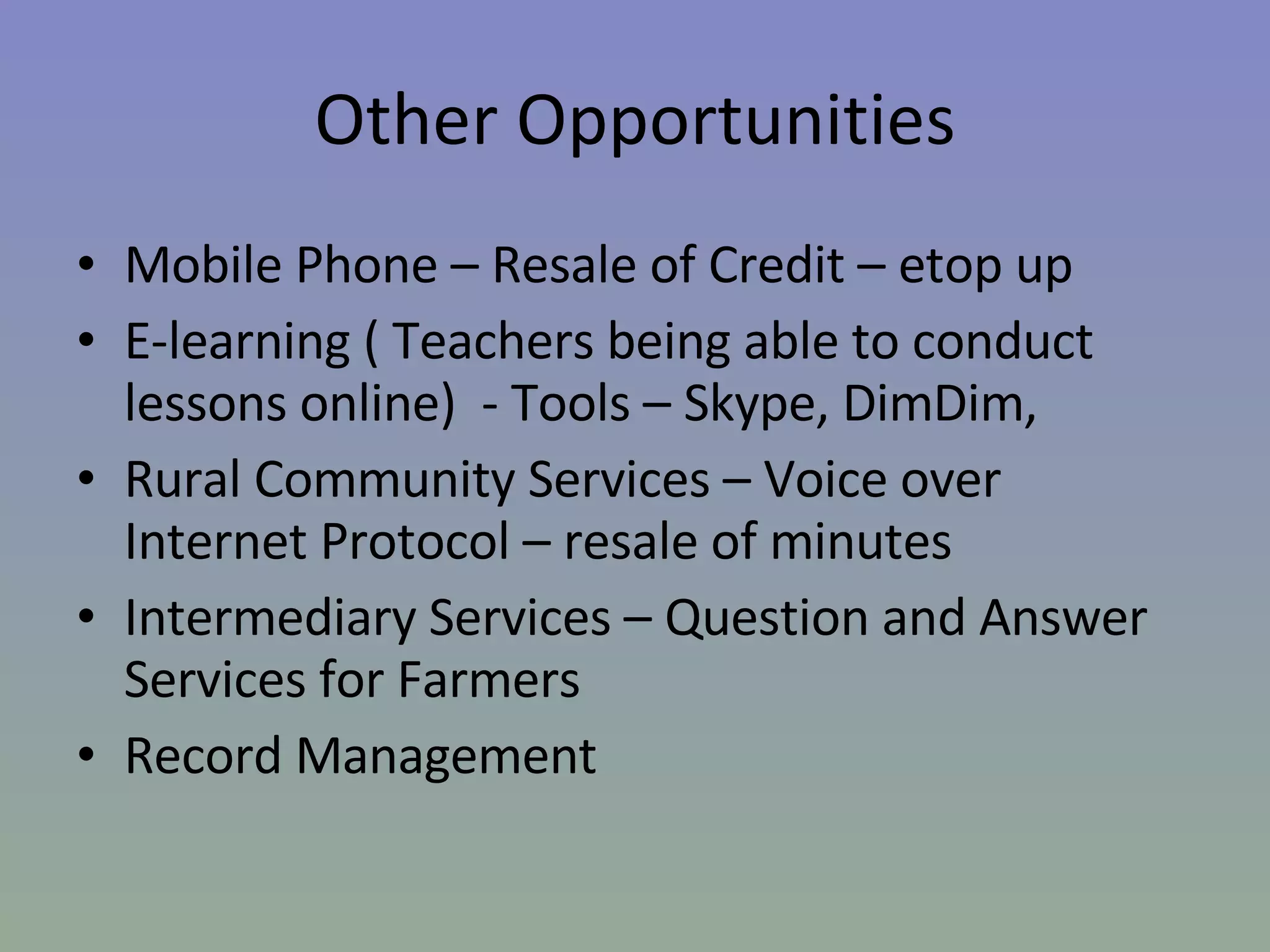 Other Opportunities

• Mobile Phone – Resale of Credit – etop up
• E-learning ( Teachers being able to conduct lessons online) - Tools – Skype, DimDim,
• Rural Community Services – Voice over Internet Protocol – resale of minutes
• Intermediary Services – Question and Answer Services for Farmers
• Record Management